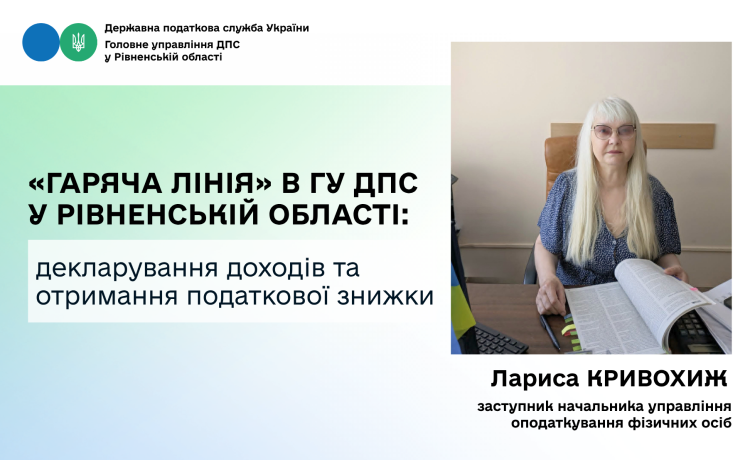 Державна податкова служба України
Головне управління ДПС у Рівненській області

«ГАРЯЧА ЛІНІЯ» В ГУ ДПС У РІВНЕНСЬКІЙ ОБЛАСТІ:

декларування доходів та отримання податкової знижки

Лариса КРИВОХИЖ

заступник начальника управління оподаткування фізичних осіб